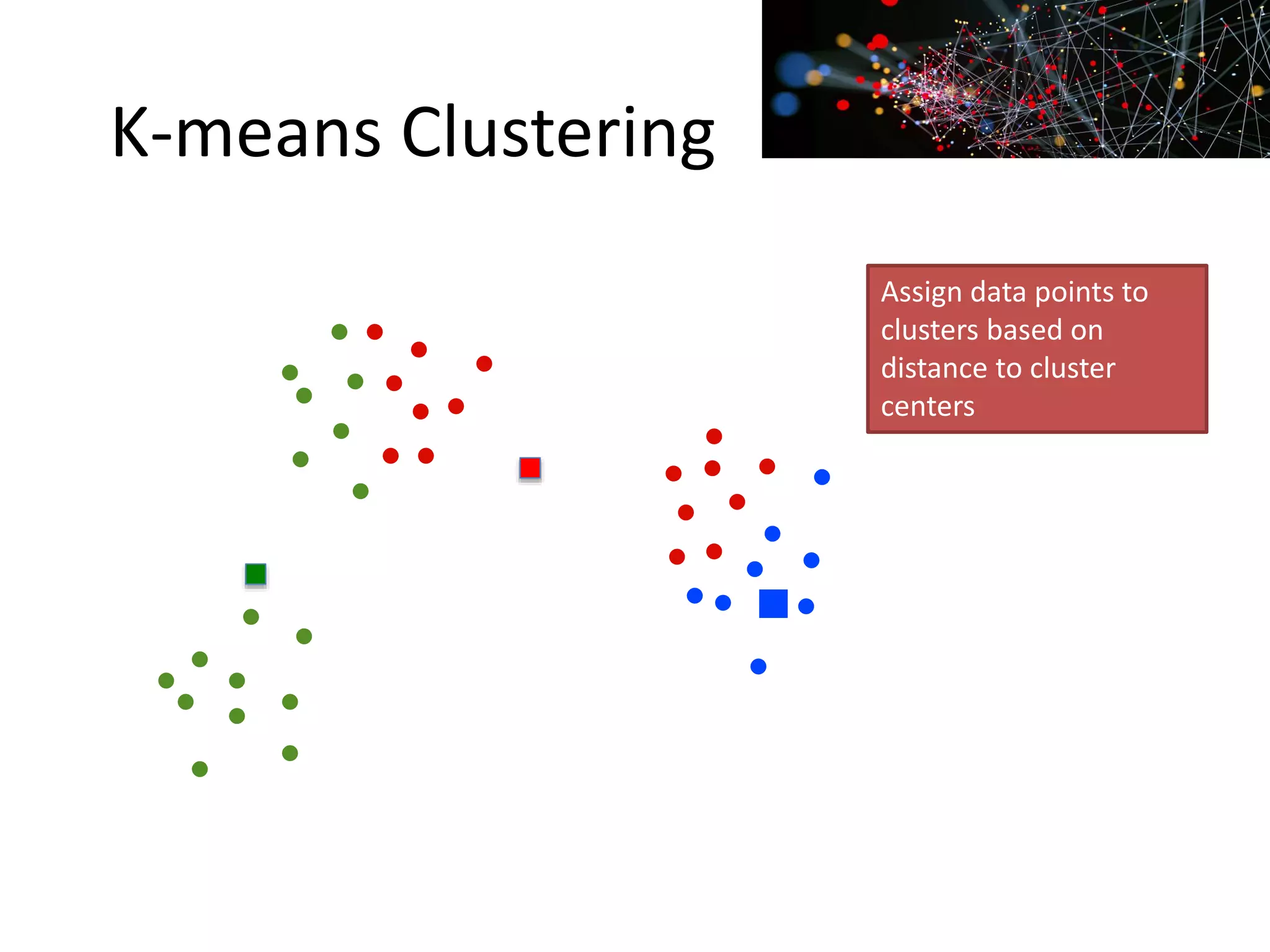 K-means Clustering

Assign data points to clusters based on distance to cluster centers